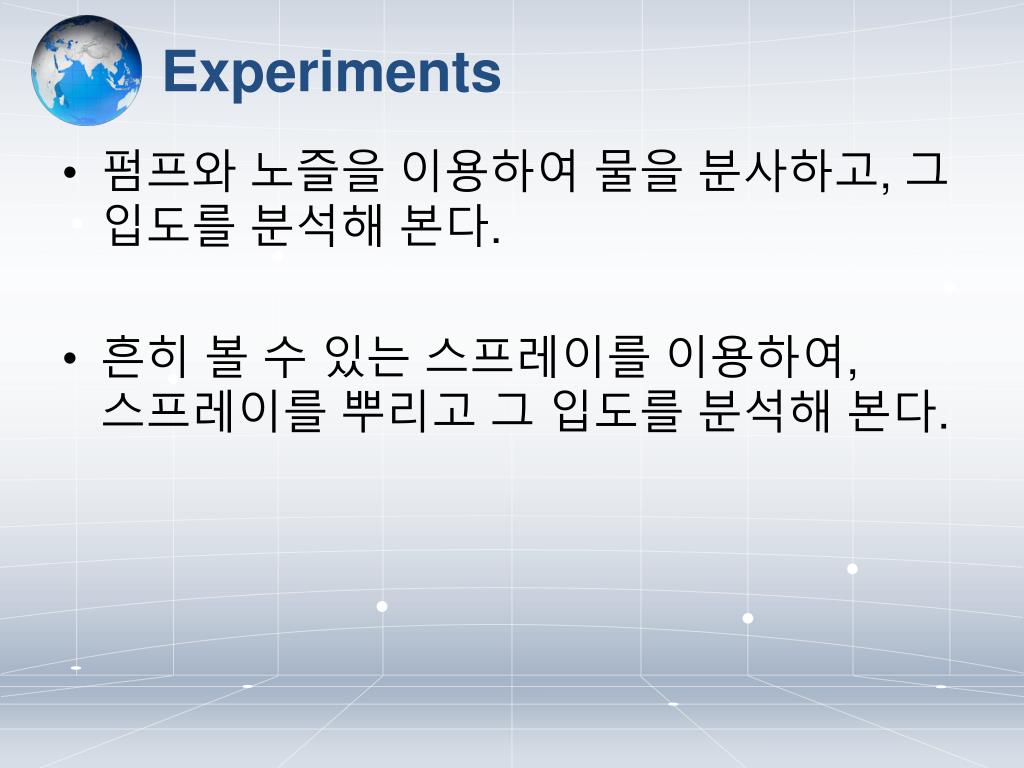 Experiments

• 펌프와 노즐을 이용하여 물을 분사하고, 그 입도를 분석해 본다.

• 흔히 볼 수 있는 스프레이를 이용하여, 스프레이를 뿌리고 그 입도를 분석해 본다.